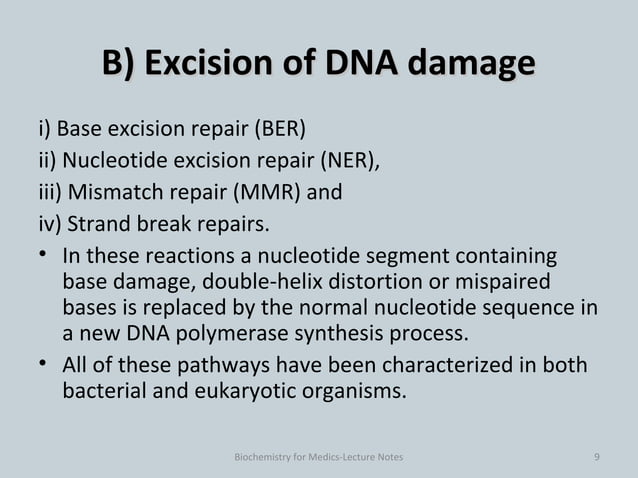 B) Excision of DNA damage

i) Base excision repair (BER)
ii) Nucleotide excision repair (NER),
iii) Mismatch repair (MMR) and
iv) Strand break repairs.

• In these reactions a nucleotide segment containing base damage, double-helix distortion or mispaired bases is replaced by the normal nucleotide sequence in a new DNA polymerase synthesis process.
• All of these pathways have been characterized in both bacterial and eukaryotic organisms.

Biochemistry for Medics-Lecture Notes

9